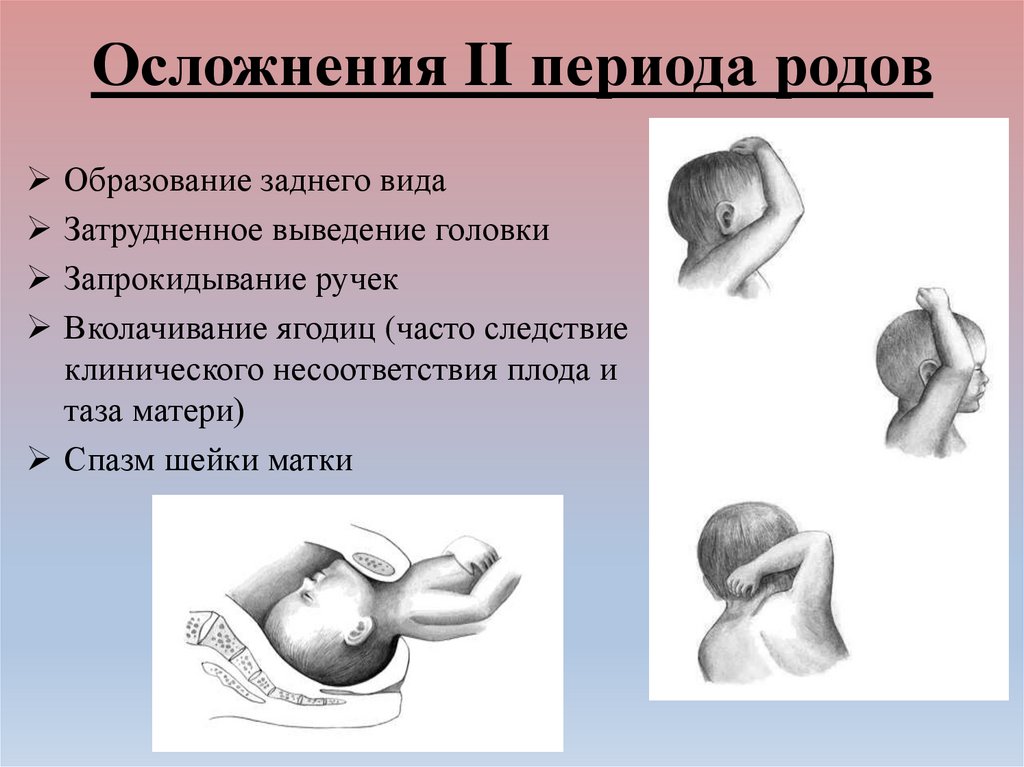 Осложнения II периода родов

➢ Образование заднего вида
➢ Затрудненное выведение головки
➢ Запрокидывание ручек
➢ Вколачивание ягодиц (часто следствие клинического несоответствия плода и таза матери)
➢ Спазм шейки матки